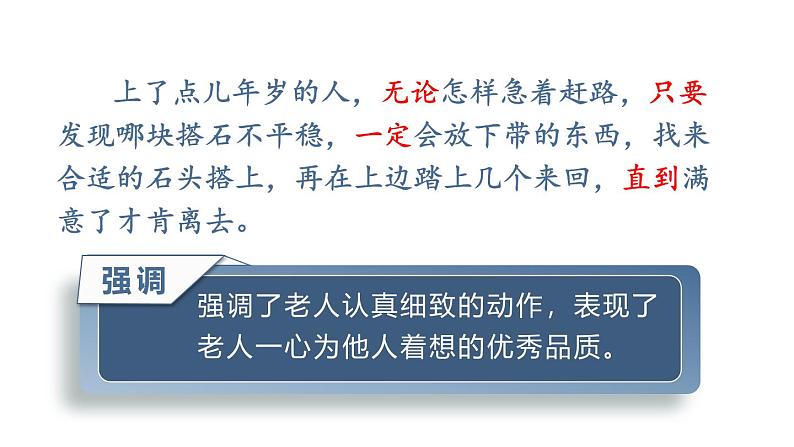 上了点儿年岁的人，无论怎样急着赶路，只要发现哪块搭石不平稳，一定会放下带的东西，找来合适的石头搭上，再在上边踏上几个来回，直到满意了才肯离去。

强调

强调了老人认真细致的动作，表现了老人一心为他人着想的优秀品质。